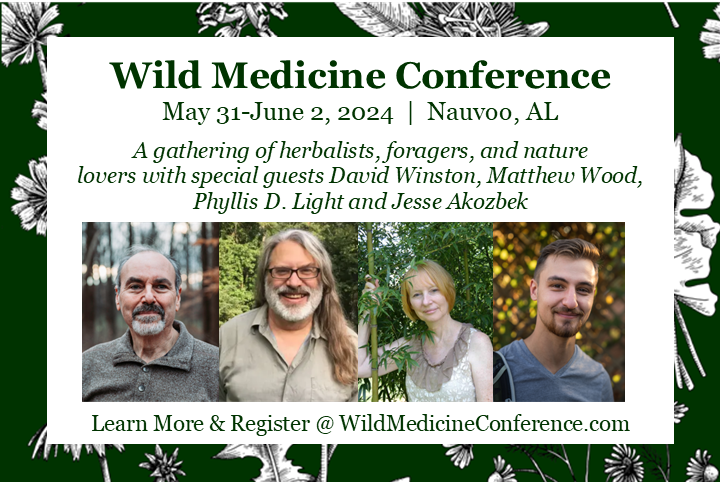 Wild Medicine Conference

May 31-June 2, 2024 | Nauvoo, AL

A gathering of herbalists, foragers, and nature lovers with special guests David Winston, Matthew Wood, Phyllis D. Light and Jesse Akozbek

Learn More & Register @ WildMedicineConference.com